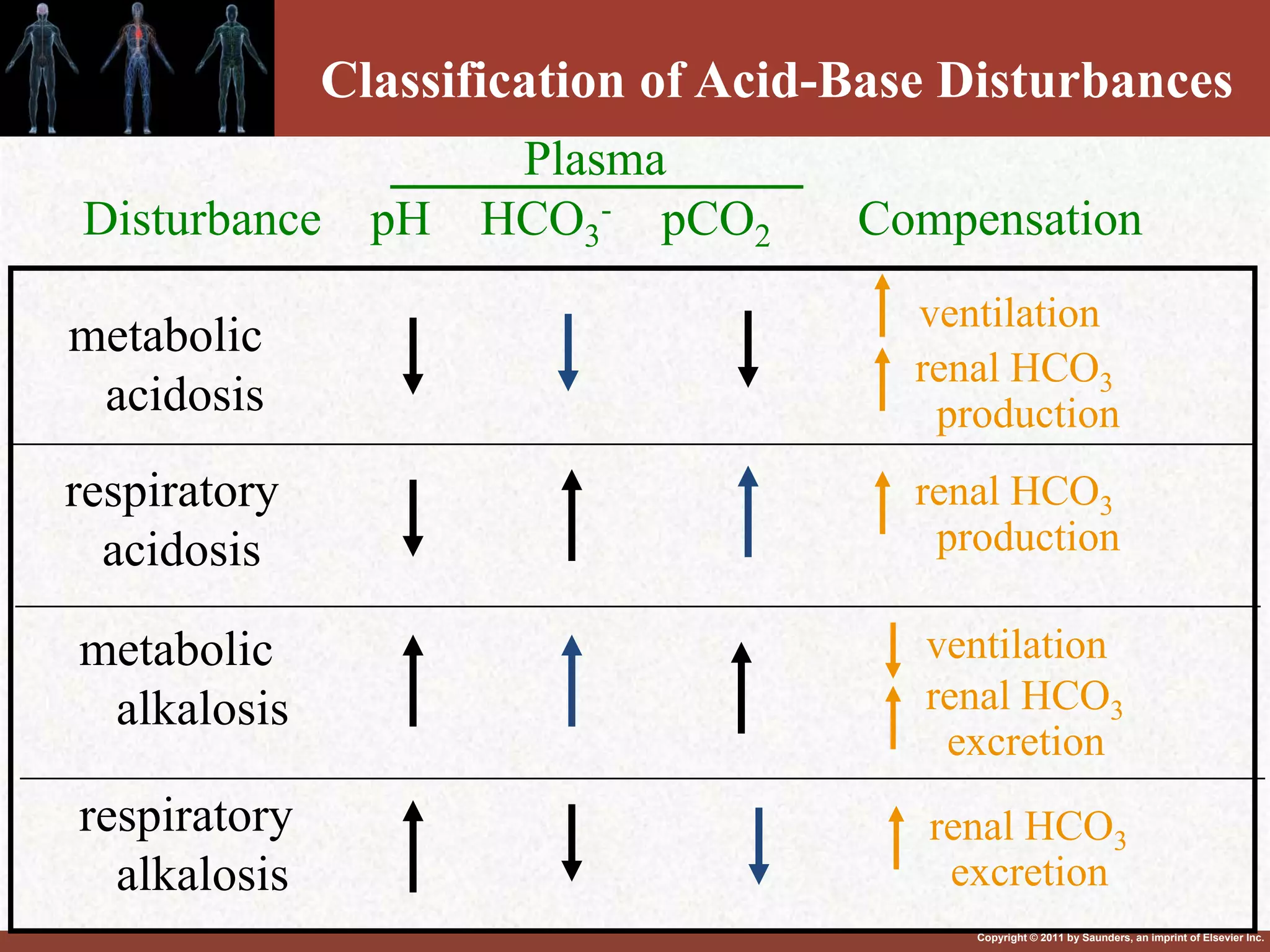 Classification of Acid-Base Disturbances

Plasma

| Disturbance | pH | $HCO_3^-$ | $pCO_2$ | Compensation |
|---|---|---|---|---|
| metabolic acidosis | ↓ | ↓ | ↓ | ↑ ventilation ↑ renal $HCO_3$ production |
| respiratory acidosis | ↓ | ↑ | ↑ | ↑ renal $HCO_3$ production |
| metabolic alkalosis | ↑ | ↑ | ↑ | ↓ ventilation ↑ renal $HCO_3$ excretion |
| respiratory alkalosis | ↑ | ↓ | ↓ | ↑ renal $HCO_3$ excretion |

Copyright © 2011 by Saunders, an imprint of Elsevier Inc.